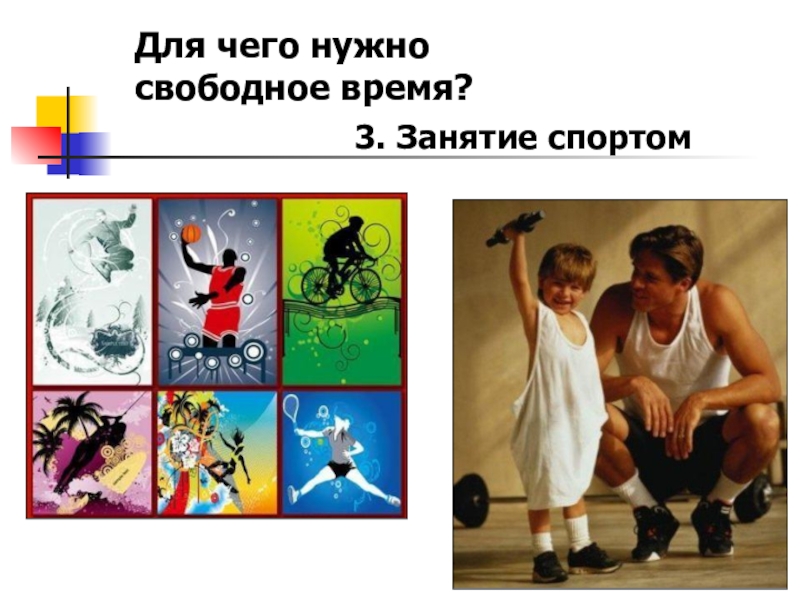 Для чего нужно свободное время?

3. Занятие спортом